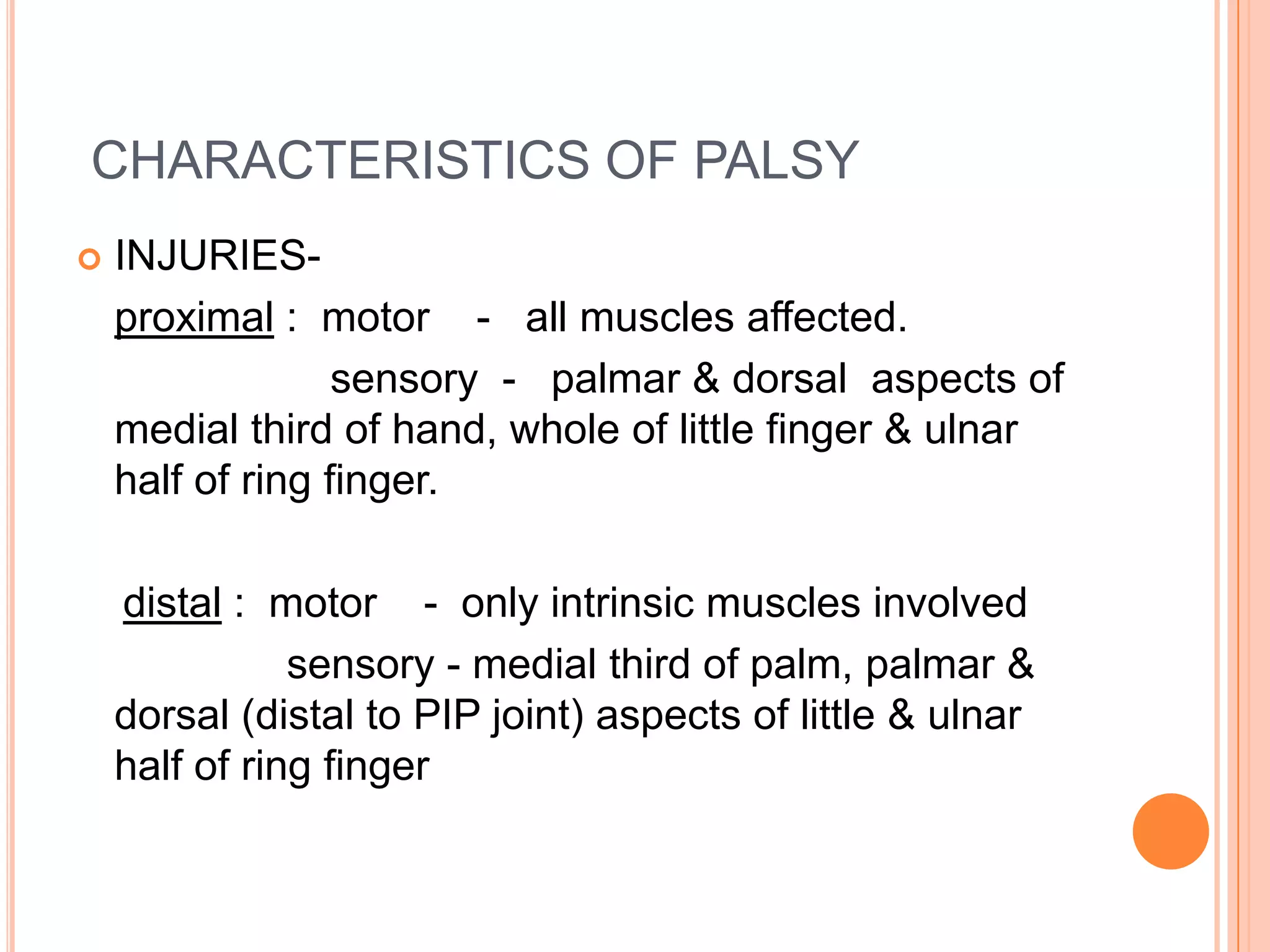 CHARACTERISTICS OF PALSY

INJURIES-

proximal : motor - all muscles affected.

sensory - palmar & dorsal aspects of medial third of hand, whole of little finger & ulnar half of ring finger.

distal : motor - only intrinsic muscles involved

sensory - medial third of palm, palmar & dorsal (distal to PIP joint) aspects of little & ulnar half of ring finger